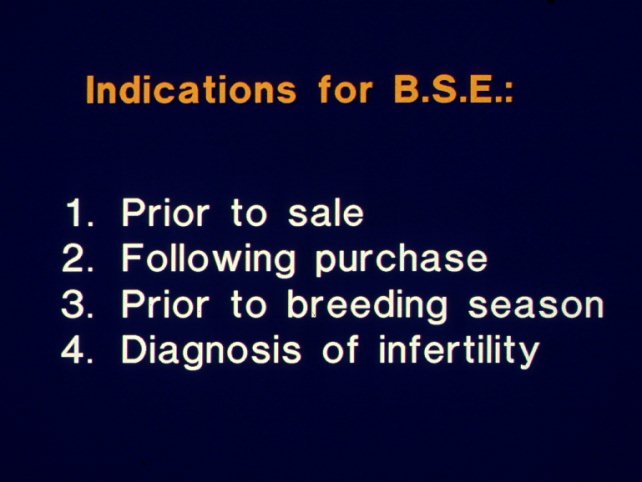 Indications for B.S.E.:

1. Prior to sale
2. Following purchase
3. Prior to breeding season
4. Diagnosis of infertility